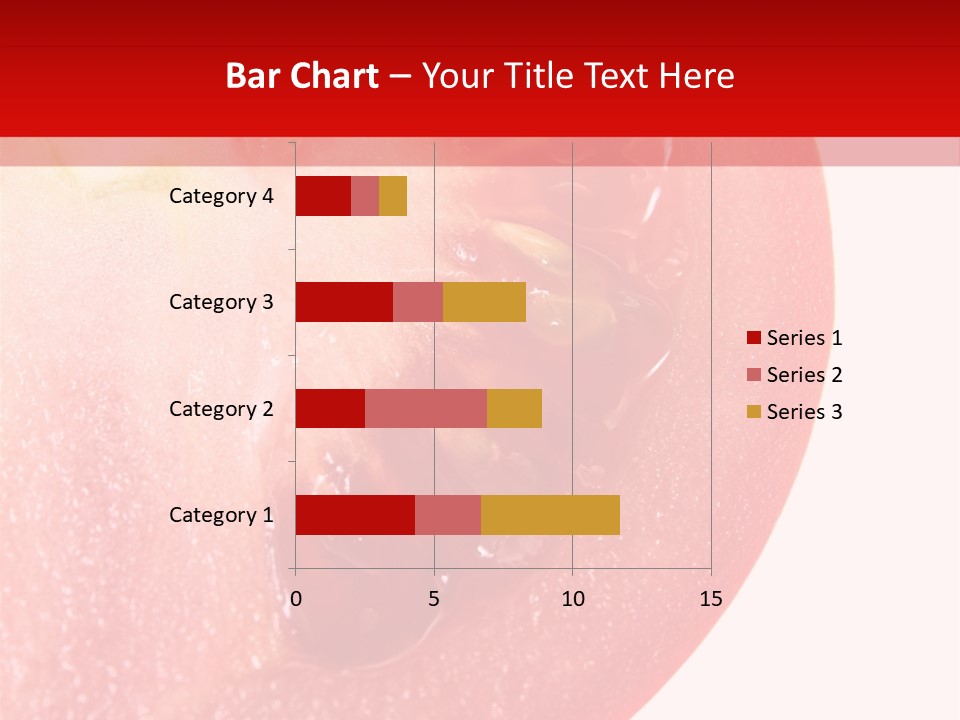 Bar Chart – Your Title Text Here

Category 4
Category 3
Category 2
Category 1

0
5
10
15

Series 1
Series 2
Series 3